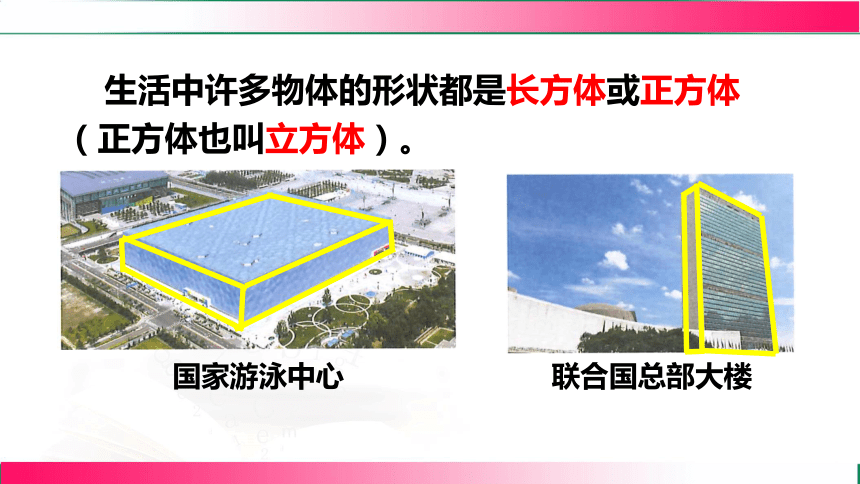 生活中许多物体的形状都是长方体或正方体（正方体也叫立方体）。

国家游泳中心

联合国总部大楼